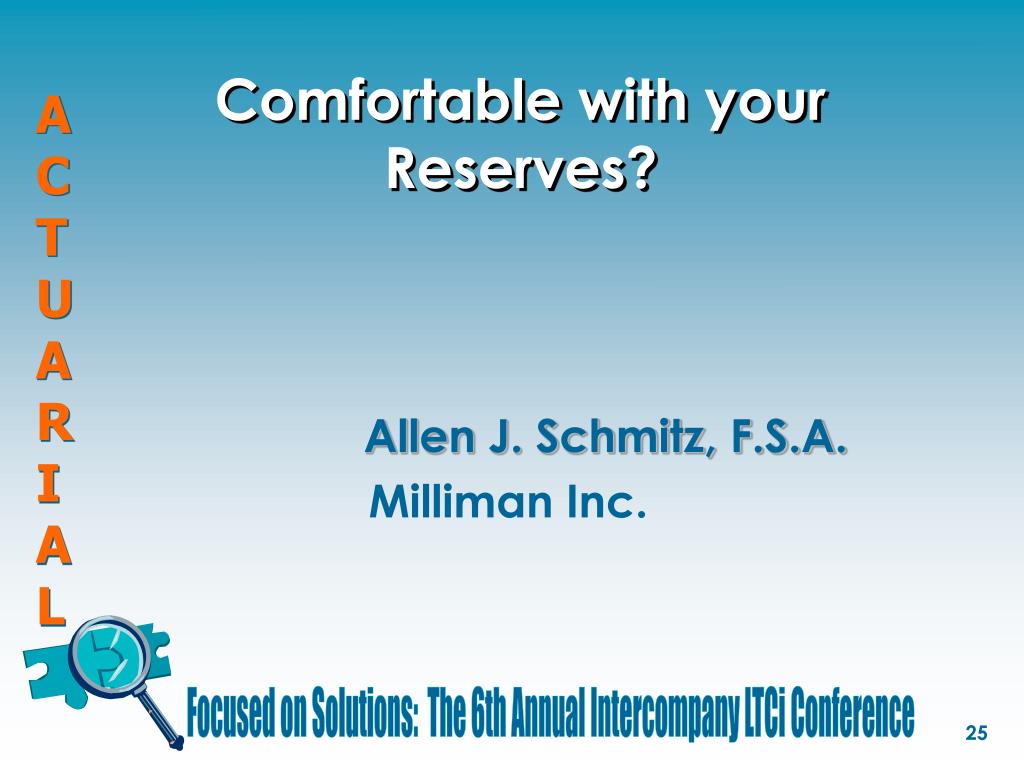 A
C
T
U
A
R
I
A
L

Comfortable with your Reserves?

Allen J. Schmitz, F.S.A.
Milliman Inc.

Focused on Solutions: The 6th Annual Intercompany LTCi Conference

25